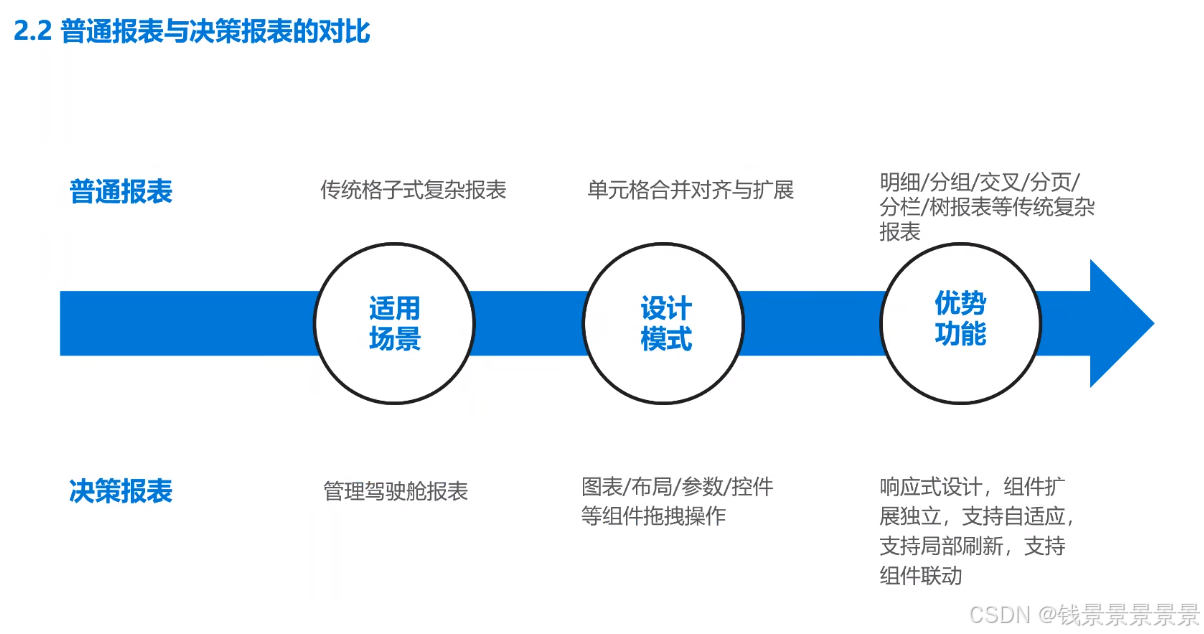 2.2 普通报表与决策报表的对比

普通报表

传统格子式复杂报表

单元格合并对齐与扩展

明细/分组/交叉/分页/分栏/树报表等传统复杂报表

适用场景

设计模式

优势功能

决策报表

管理驾驶舱报表

图表/布局/参数/控件等组件拖拽操作

响应式设计，组件扩展独立，支持自适应，支持局部刷新，支持组件联动

CSDN @钱景景景景景